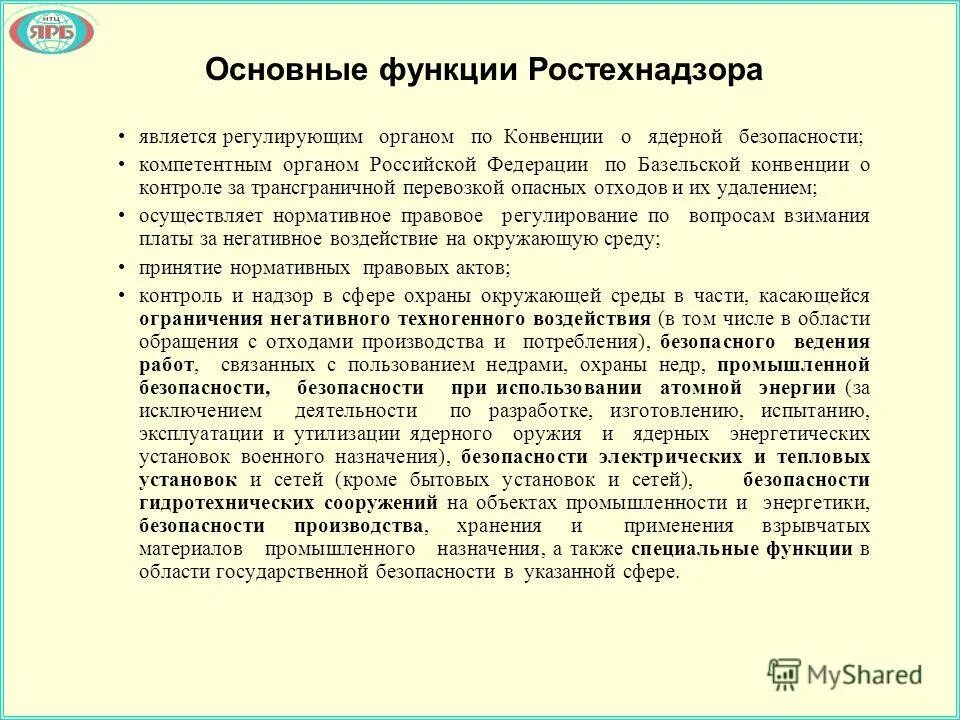 НТЦ ЯРБ

Основные функции Ростехнадзора

• является регулирующим органом по Конвенции о ядерной безопасности;

• компетентным органом Российской Федерации по Базельской конвенции о контроле за трансграничной перевозкой опасных отходов и их удалением;

• осуществляет нормативное правовое регулирование по вопросам взимания платы за негативное воздействие на окружающую среду;

• принятие нормативных правовых актов;

• контроль и надзор в сфере охраны окружающей среды в части, касающейся ограничения негативного техногенного воздействия (в том числе в области обращения с отходами производства и потребления), безопасного ведения работ, связанных с пользованием недрами, охраны недр, промышленной безопасности, безопасности при использовании атомной энергии (за исключением деятельности по разработке, изготовлению, испытанию, эксплуатации и утилизации ядерного оружия и ядерных энергетических установок военного назначения), безопасности электрических и тепловых установок и сетей (кроме бытовых установок и сетей), безопасности гидротехнических сооружений на объектах промышленности и энергетики, безопасности производства, хранения и применения взрывчатых материалов промышленного назначения, а также специальные функции в области государственной безопасности в указанной сфере.

MyShared